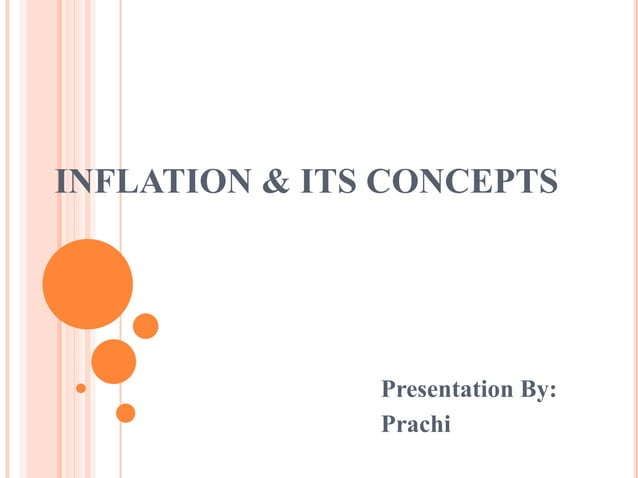 INFLATION & ITS CONCEPTS

Presentation By:
Prachi